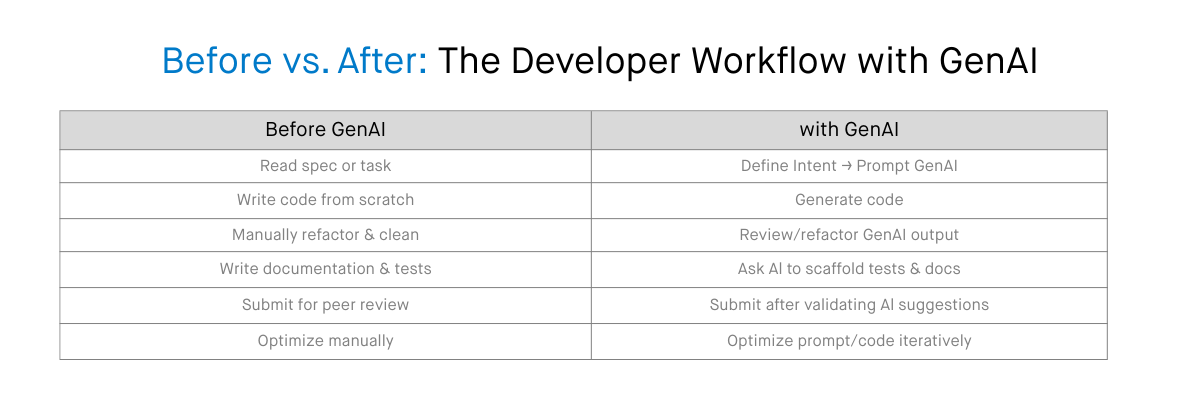 Before vs. After: The Developer Workflow with GenAI

| Before GenAI | with GenAI |
|---|---|
| Read spec or task | Define Intent → Prompt GenAI |
| Write code from scratch | Generate code |
| Manually refactor & clean | Review/refactor GenAI output |
| Write documentation & tests | Ask AI to scaffold tests & docs |
| Submit for peer review | Submit after validating AI suggestions |
| Optimize manually | Optimize prompt/code iteratively |